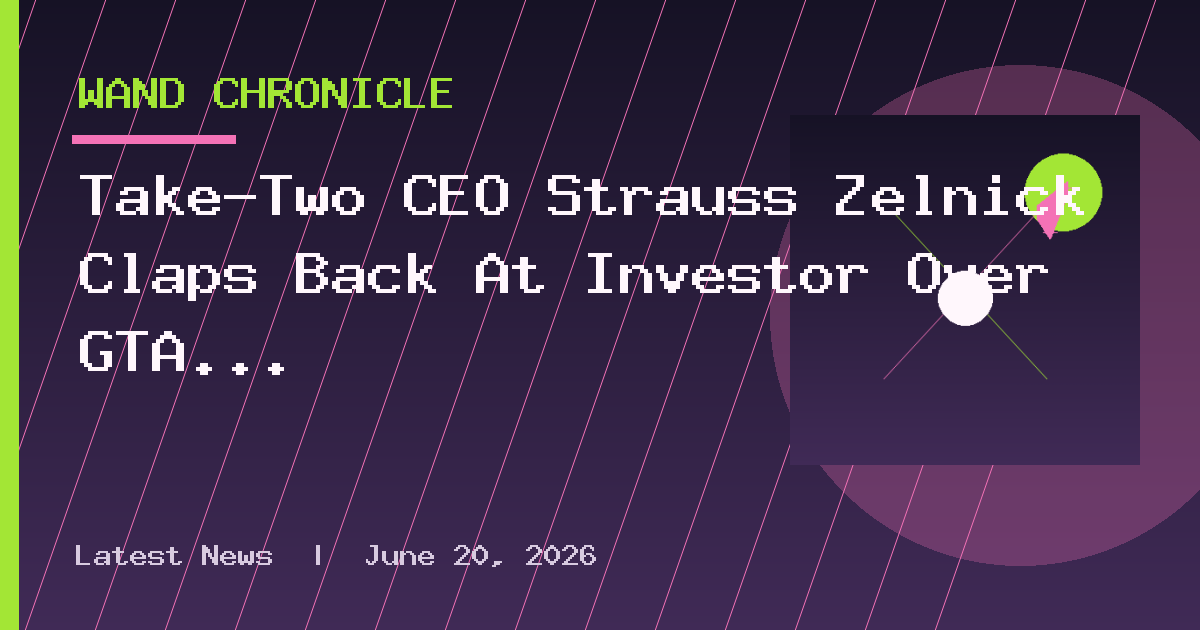 WAND CHRONICLE

Take-Two CEO Strauss Zelnick Claps Back At Investor Over GTA...

Latest News | June 20, 2026